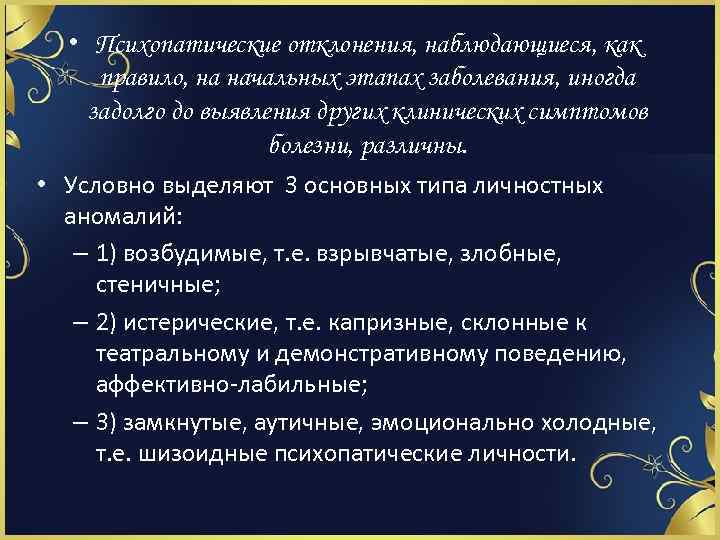 • Психопатические отклонения, наблюдающиеся, как правило, на начальных этапах заболевания, иногда задолго до выявления других клинических симптомов болезни, различны.

• Условно выделяют 3 основных типа личностных аномалий:

– 1) возбудимые, т.е. взрывчатые, злобные, стеничные;

– 2) истерические, т.е. капризные, склонные к театральному и демонстративному поведению, аффективно-лабильные;

– 3) замкнутые, аутичные, эмоционально холодные, т.е. шизоидные психопатические личности.